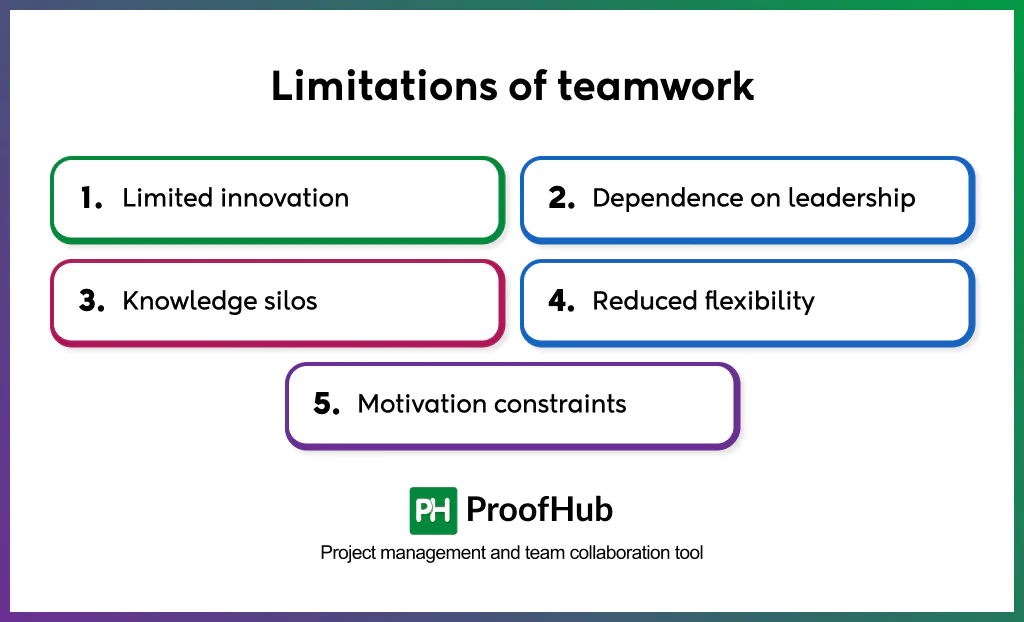 Limitations of teamwork

1. Limited innovation

2. Dependence on leadership

3. Knowledge silos

4. Reduced flexibility

5. Motivation constraints

PH ProofHub

Project management and team collaboration tool